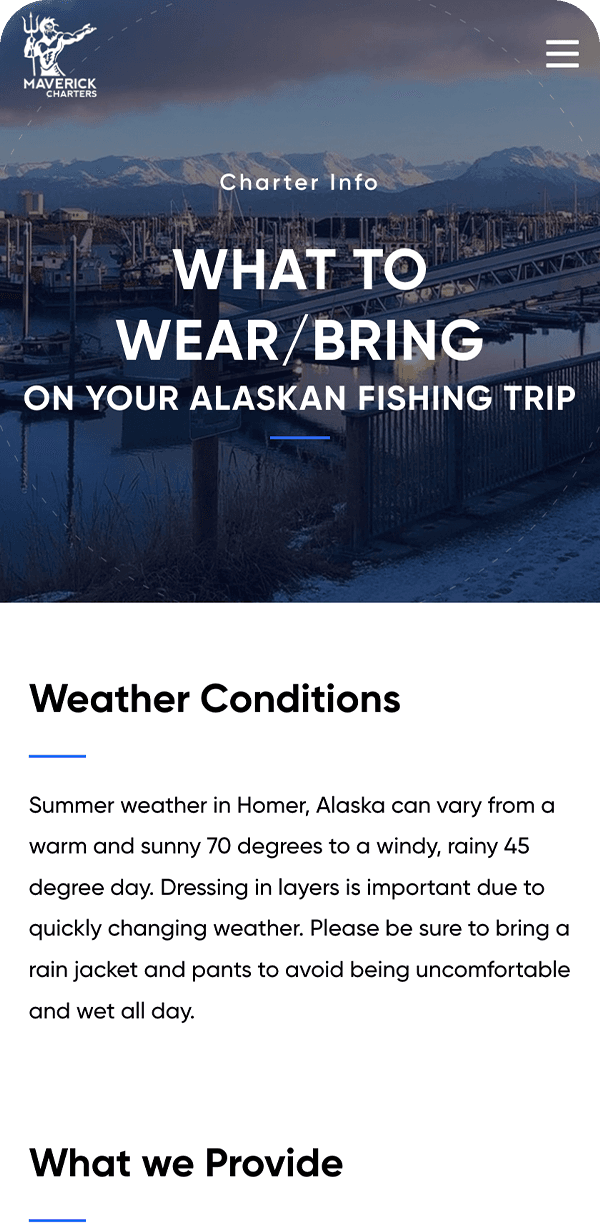 MAVERICK
CHARTERS

Charter Info

WHAT TO WEAR/BRING
ON YOUR ALASKAN FISHING TRIP

Weather Conditions

Summer weather in Homer, Alaska can vary from a warm and sunny 70 degrees to a windy, rainy 45 degree day. Dressing in layers is important due to quickly changing weather. Please be sure to bring a rain jacket and pants to avoid being uncomfortable and wet all day.

What we Provide